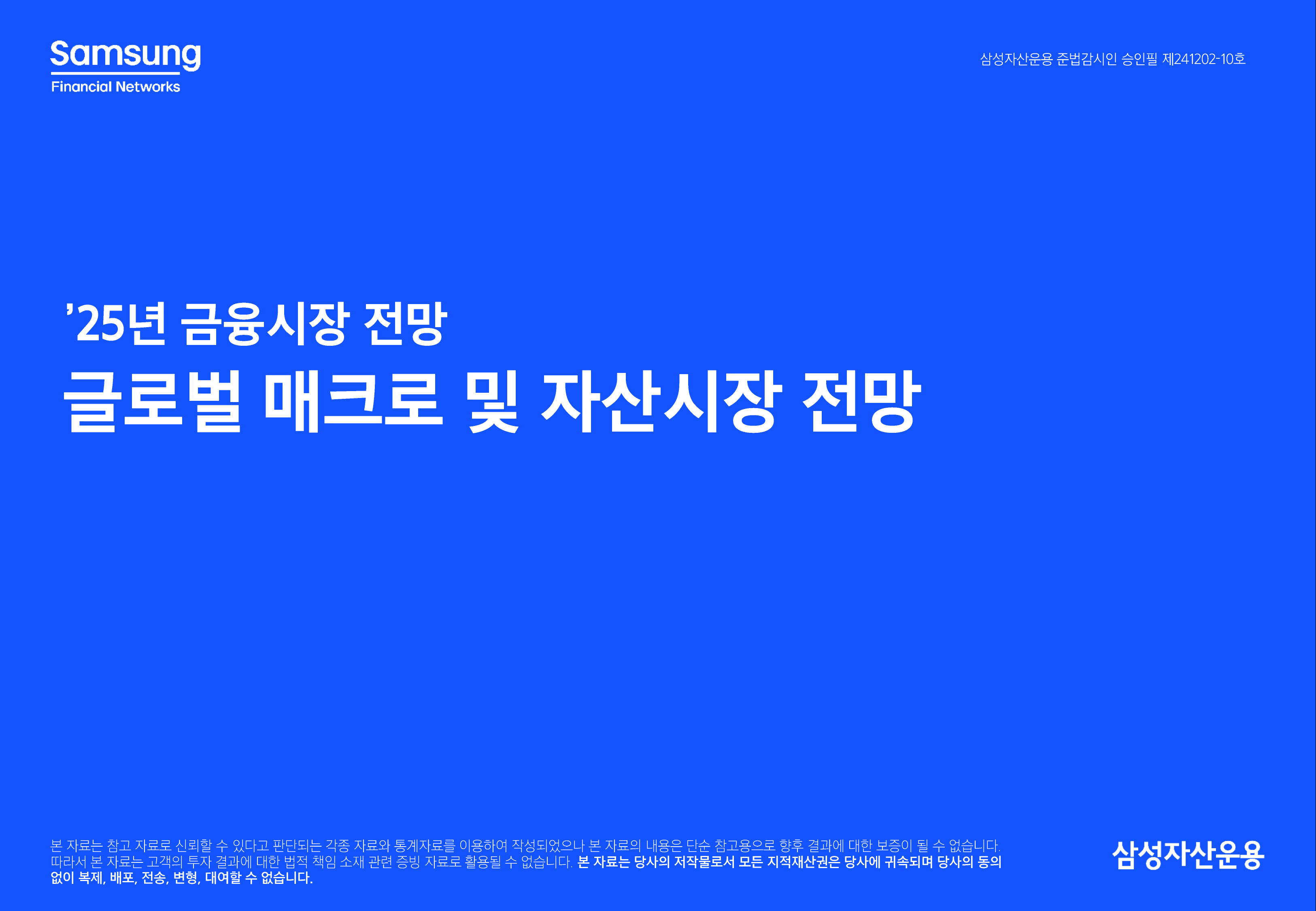 Samsung
Financial Networks

삼성자산운용 준법감시인 승인필 제241202-10호

’25년 금융시장 전망
글로벌 매크로 및 자산시장 전망

본 자료는 참고 자료로 신뢰할 수 있다고 판단되는 각종 자료와 통계자료를 이용하여 작성되었으나 본 자료의 내용은 단순 참고용으로 향후 결과에 대한 보증이 될 수 없습니다. 따라서 본 자료는 고객의 투자 결과에 대한 법적 책임 소재 관련 증빙 자료로 활용될 수 없습니다. 본 자료는 당사의 저작물로서 모든 지적재산권은 당사에 귀속되며 당사의 동의 없이 복제, 배포, 전송, 변형, 대여할 수 없습니다.

삼성자산운용